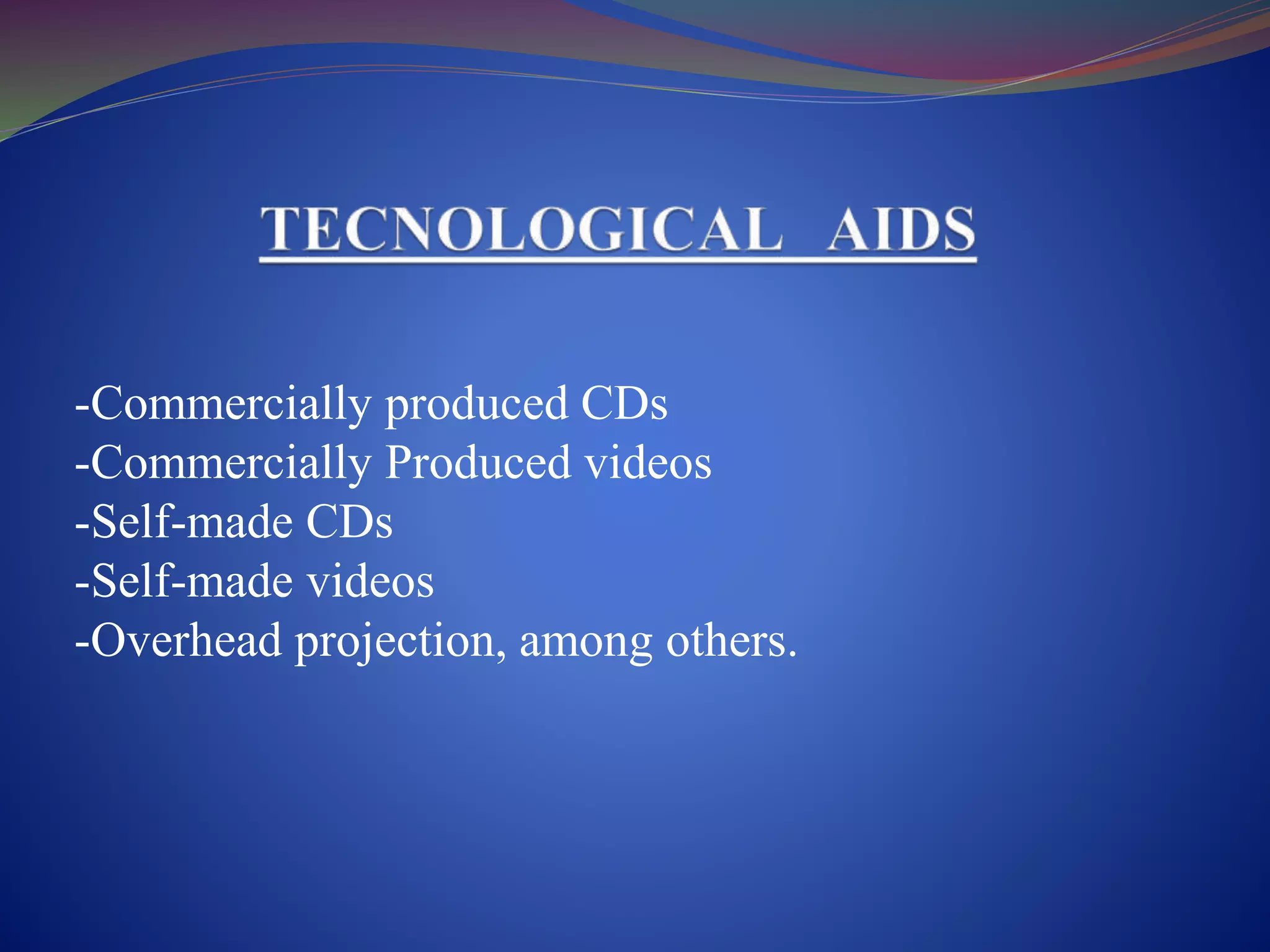 TECNOLOGICAL AIDS

-Commercially produced CDs
-Commercially Produced videos
-Self-made CDs
-Self-made videos
-Overhead projection, among others.